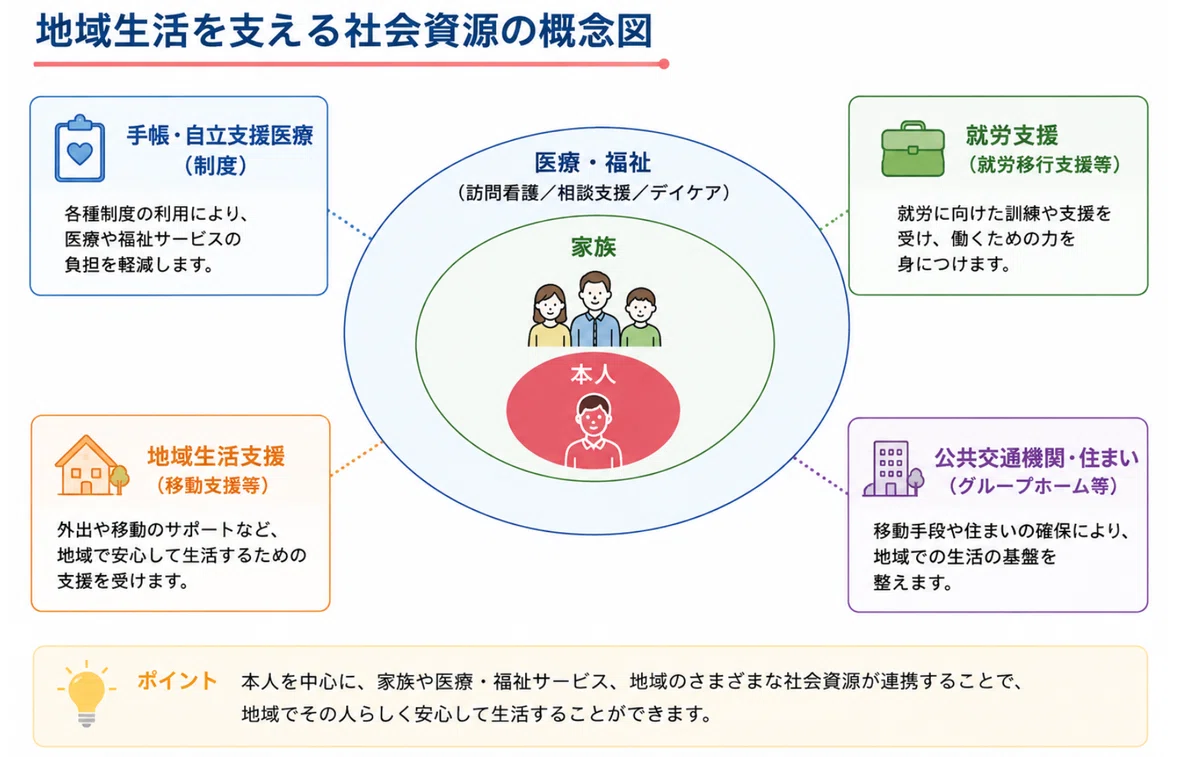 地域生活を支える社会資源の概念図

手帳・自立支援医療
（制度）

各種制度の利用により、医療や福祉サービスの負担を軽減します。

医療・福祉
（訪問看護／相談支援／デイケア）

家族

本人

就労支援
（就労移行支援等）

就労に向けた訓練や支援を受け、働くための力を身につけます。

地域生活支援
（移動支援等）

外出や移動のサポートなど、地域で安心して生活するための支援を受けます。

公共交通機関・住まい
（グループホーム等）

移動手段や住まいの確保により、地域での生活の基盤を整えます。

ポイント　本人を中心に、家族や医療・福祉サービス、地域のさまざまな社会資源が連携することで、地域でその人らしく安心して生活することができます。